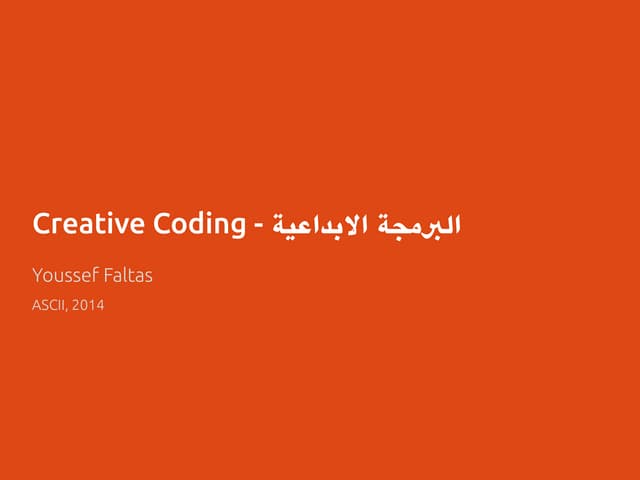 Creative Coding - البرمجة الابداعية

Youssef Faltas

ASCII, 2014